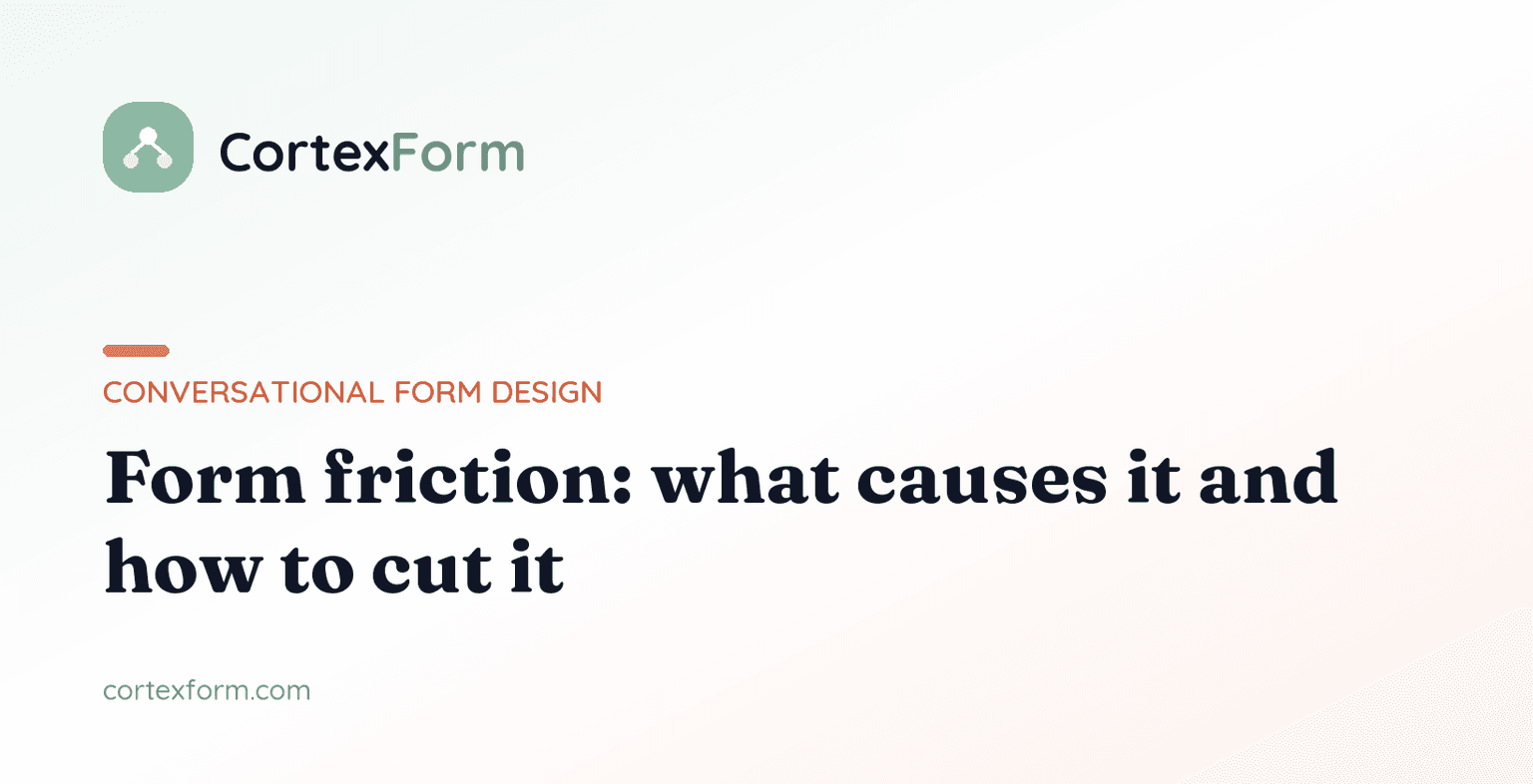 CortexForm

CONVERSATIONAL FORM DESIGN

Form friction: what causes it and how to cut it

cortexform.com